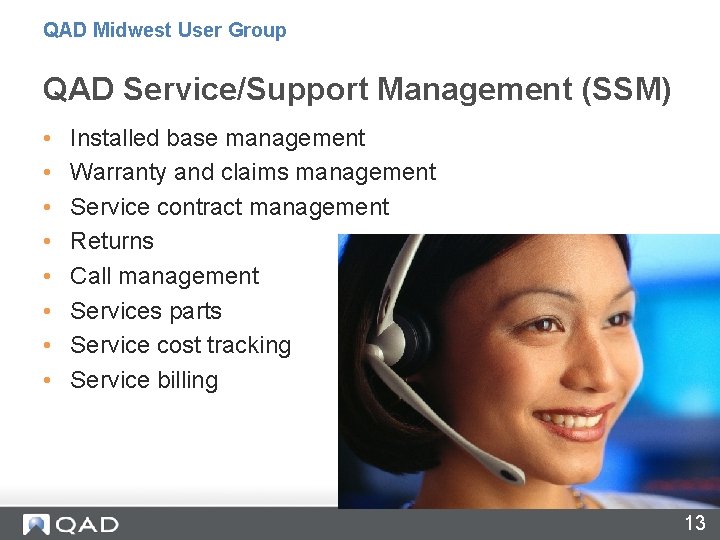 QAD Midwest User Group

QAD Service/Support Management (SSM)

• Installed base management
• Warranty and claims management
• Service contract management
• Returns
• Call management
• Services parts
• Service cost tracking
• Service billing

QAD

13